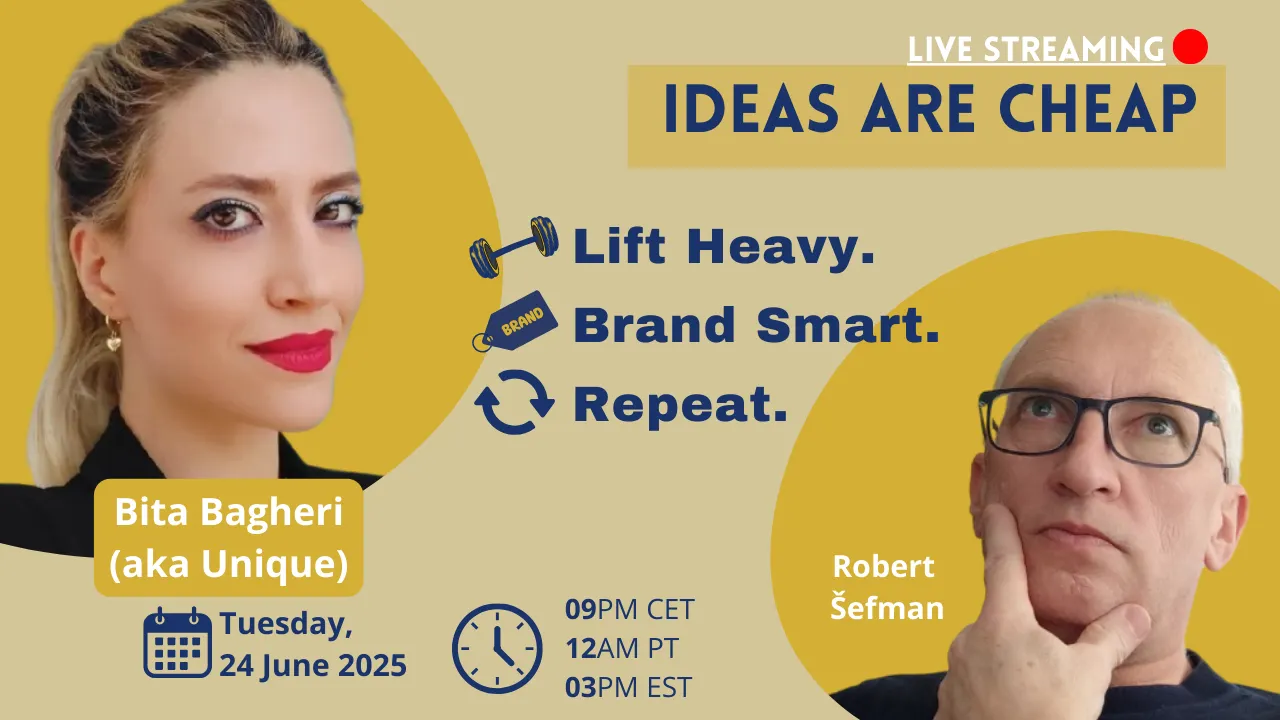 LIVE STREAMING

IDEAS ARE CHEAP

Lift Heavy.

BRAND

Brand Smart.

Repeat.

Bita Bagheri (aka Unique)

Robert Šefman

Tuesday, 24 June 2025

09PM CET
12AM PT
03PM EST